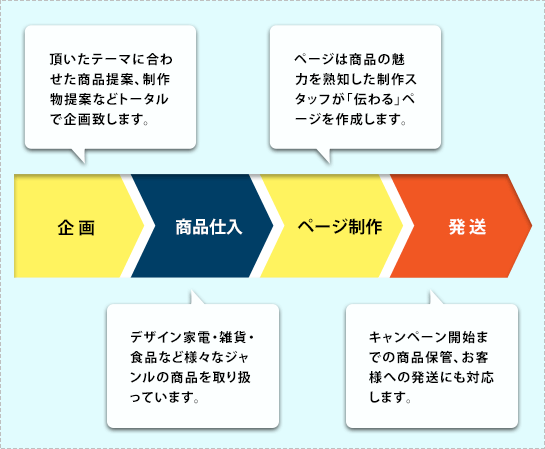 頂いたテーマに合わせた商品提案、制作物提案などトータルで企画致します。

ページは商品の魅力を熟知した制作スタッフが「伝わる」ページを作成します。

企画

商品仕入

ページ制作

発送

デザイン家電・雑貨・食品など様々なジャンルの商品を取り扱っています。

キャンペーン開始までの商品保管、お客様への発送にも対応します。